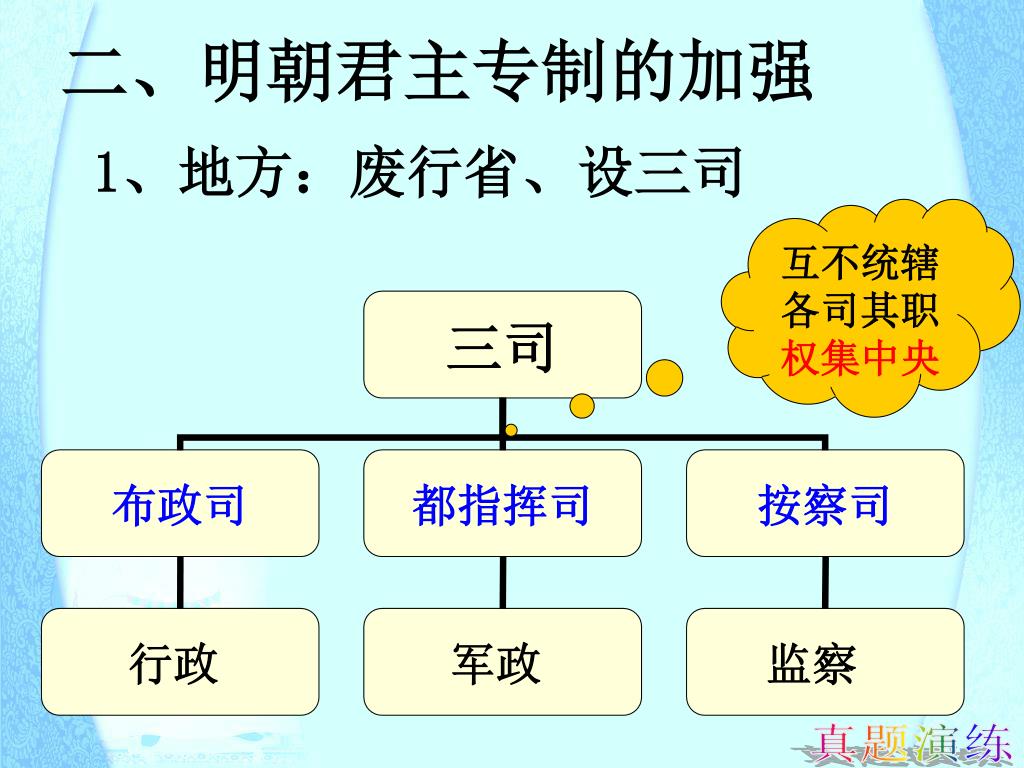 二、明朝君主专制的加强

1、地方：废行省、设三司

互不统辖
各司其职
权集中央

三司

布政司

都指挥司

按察司

行政

军政

监察

真题演练